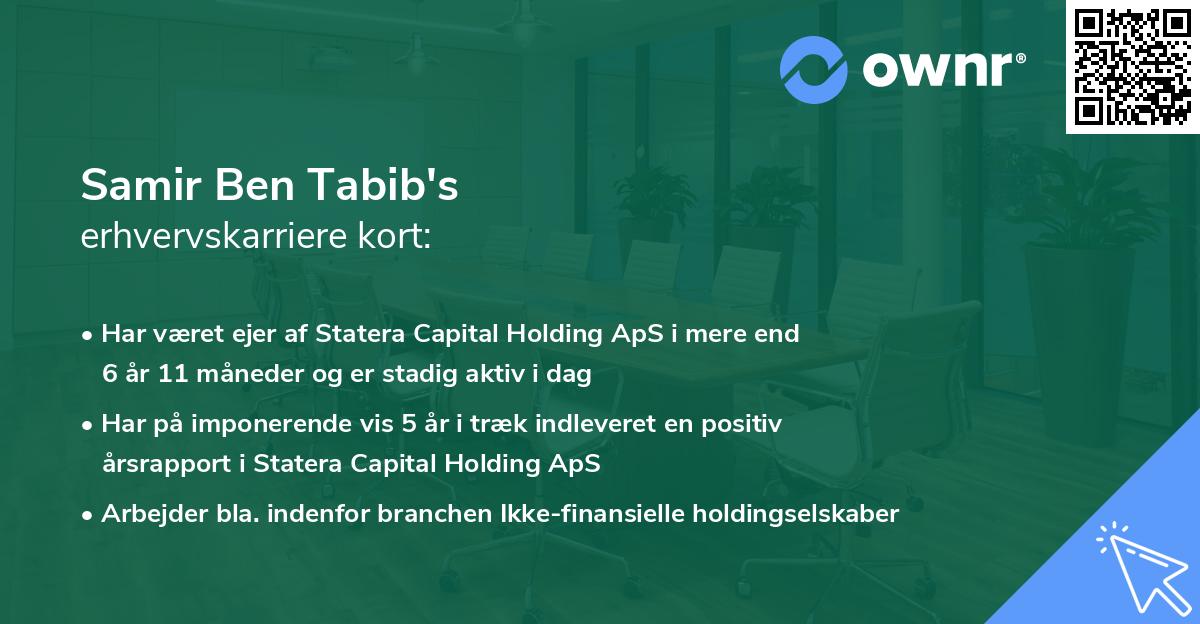 ownr®

Samir Ben Tabib's
erhvervskarriere kort:

• Har været ejer af Statera Capital Holding ApS i mere end 6 år 11 måneder og er stadig aktiv i dag
• Har på imponerende vis 5 år i træk indleveret en positiv årsrapport i Statera Capital Holding ApS
• Arbejder bla. indenfor branchen Ikke-finansielle holdingselskaber